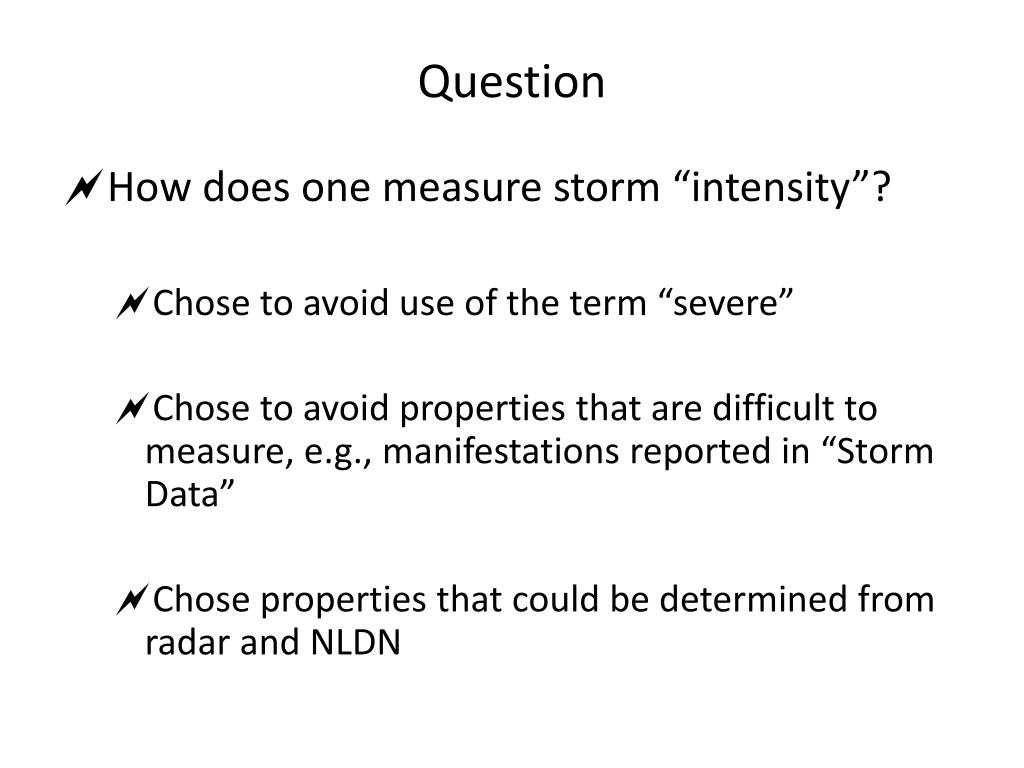 Question

How does one measure storm “intensity”?

Chose to avoid use of the term “severe”

Chose to avoid properties that are difficult to measure, e.g., manifestations reported in “Storm Data”

Chose properties that could be determined from radar and NLDN